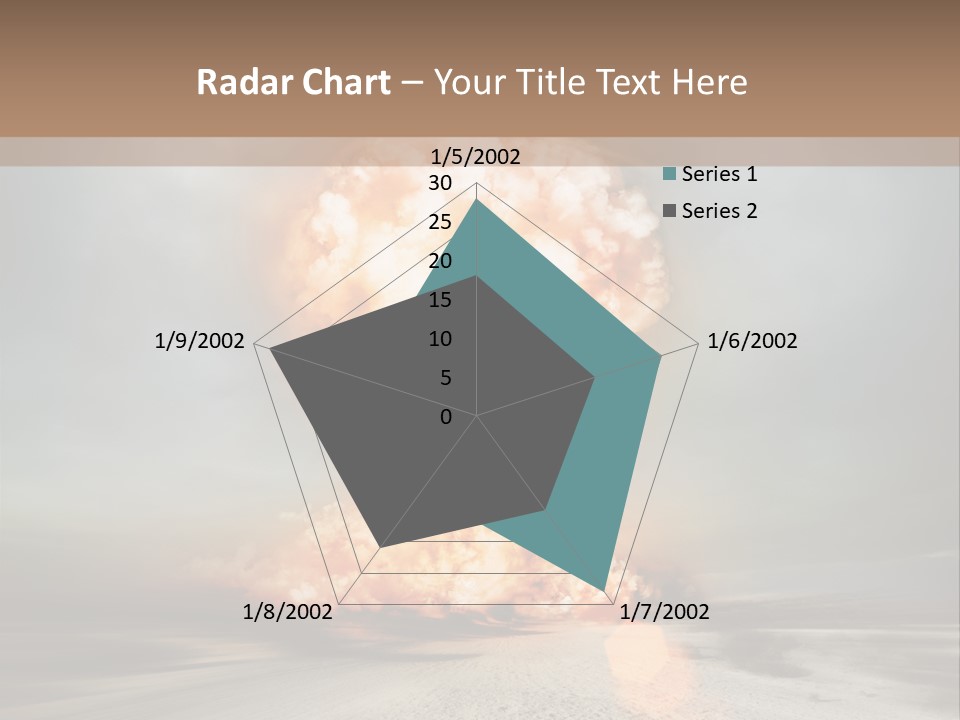 Radar Chart – Your Title Text Here

1/5/2002
30
25
20
15
10
5
0
1/6/2002
1/7/2002
1/8/2002
1/9/2002

Series 1
Series 2